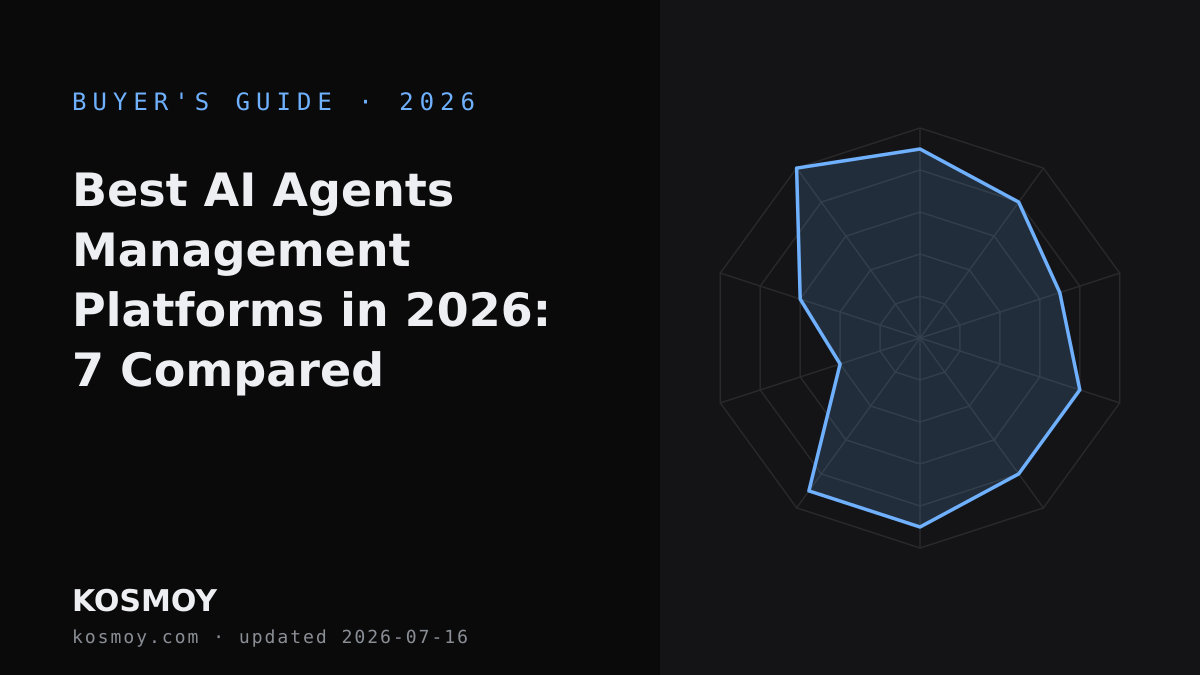 BUYER'S GUIDE · 2026

Best AI Agents Management Platforms in 2026: 7 Compared

KOSMOY

kosmoy.com · updated 2026-07-16